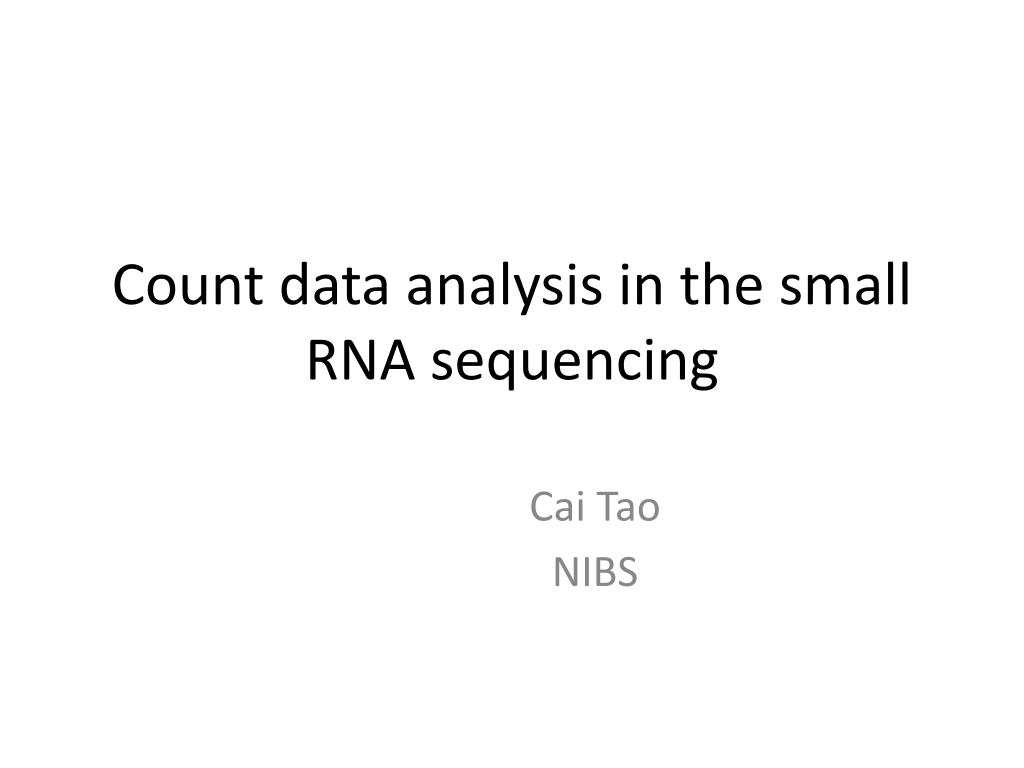 Count data analysis in the small RNA sequencing

Cai Tao
NIBS